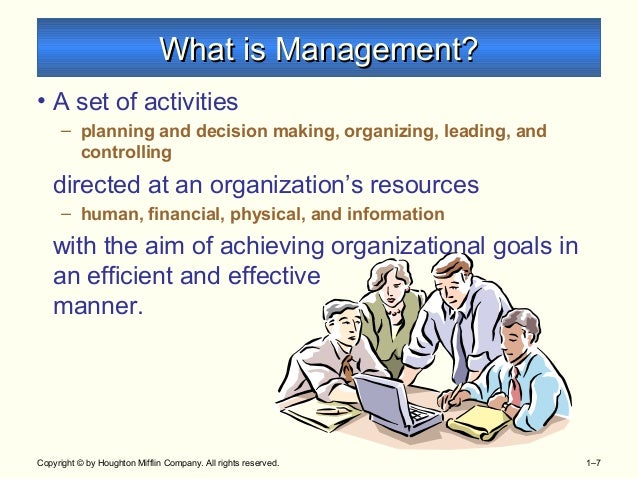 What is Management?

• A set of activities

– planning and decision making, organizing, leading, and controlling

directed at an organization's resources

– human, financial, physical, and information

with the aim of achieving organizational goals in an efficient and effective manner.

Copyright © by Houghton Mifflin Company. All rights reserved.

1–7